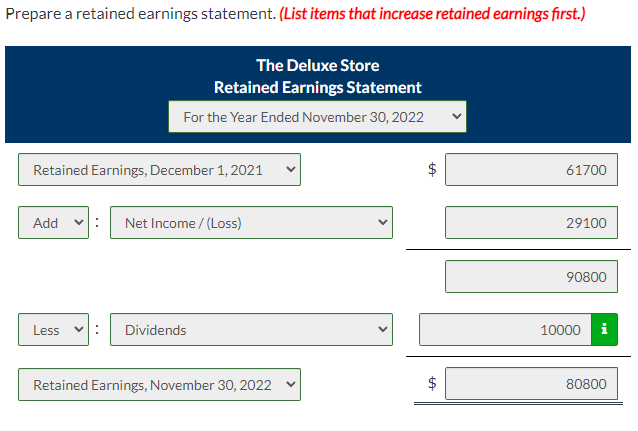 Prepare a retained earnings statement. (List items that increase retained earnings first.)

The Deluxe Store
Retained Earnings Statement
For the Year Ended November 30, 2022

Retained Earnings, December 1, 2021 $ 61700

Add : Net Income / (Loss) 29100

90800

Less : Dividends 10000 i

Retained Earnings, November 30, 2022 $ 80800